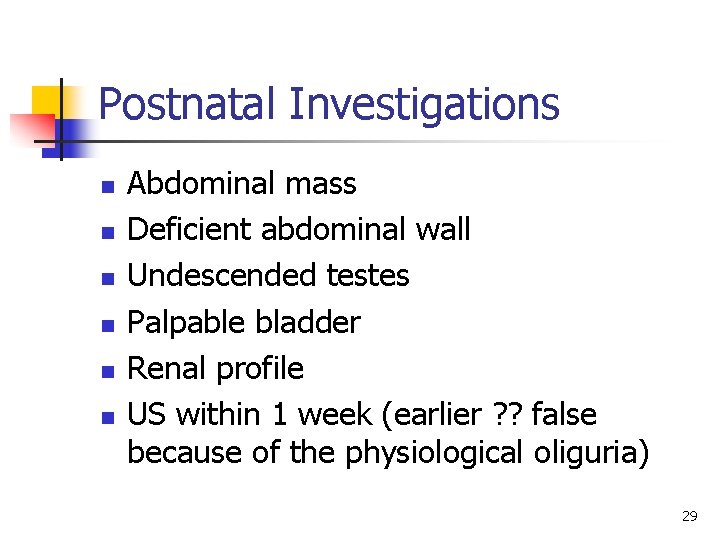 Postnatal Investigations

- Abdominal mass
- Deficient abdominal wall
- Undescended testes
- Palpable bladder
- Renal profile
- US within 1 week (earlier ?? false because of the physiological oliguria)

29